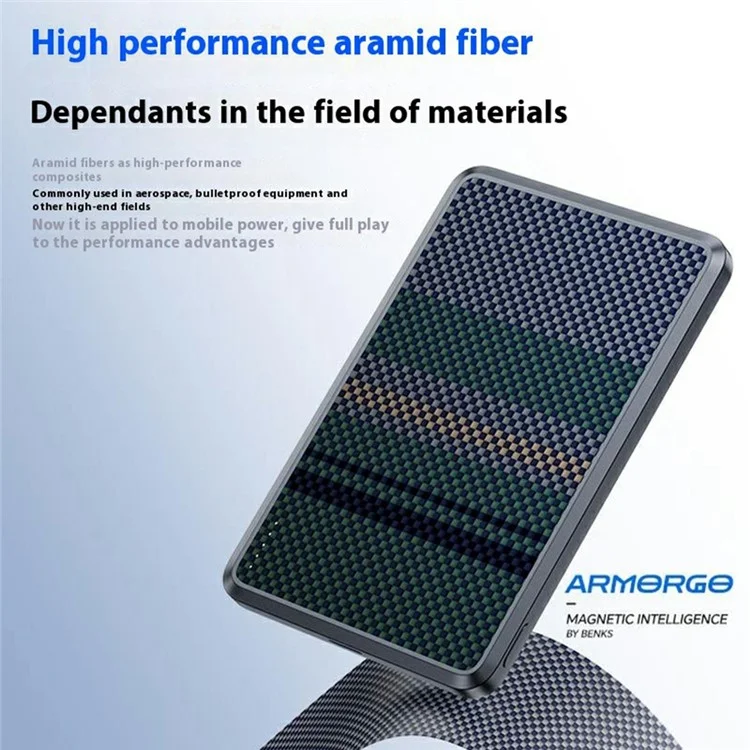 High performance aramid fiber

Dependants in the field of materials

Aramid fibers as high-performance composites

Commonly used in aerospace, bulletproof equipment and other high-end fields

Now it is applied to mobile power, give full play to the performance advantages

ARMORGO

MAGNETIC INTELLIGENCE
BY BENKS